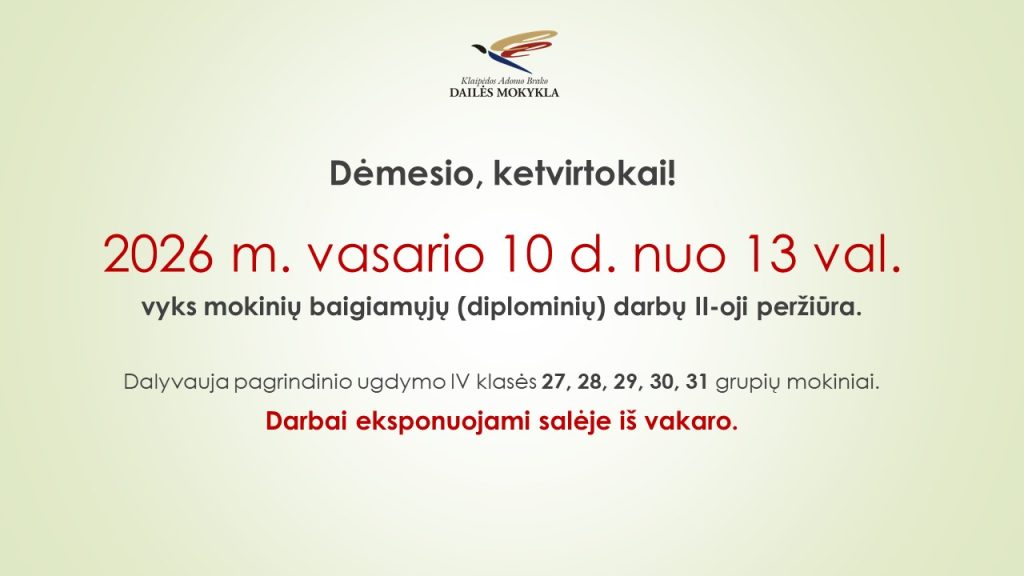 Klaipėdos Adomo Brako
DAILĖS MOKYKLA

Dėmesio, ketvirtokai!

2026 m. vasario 10 d. nuo 13 val.

vyks mokinių baigiamųjų (diplominių) darbų II-oji peržiūra.

Dalyvauja pagrindinio ugdymo IV klasės 27, 28, 29, 30, 31 grupių mokiniai.

Darbai eksponuojami salėje iš vakaro.